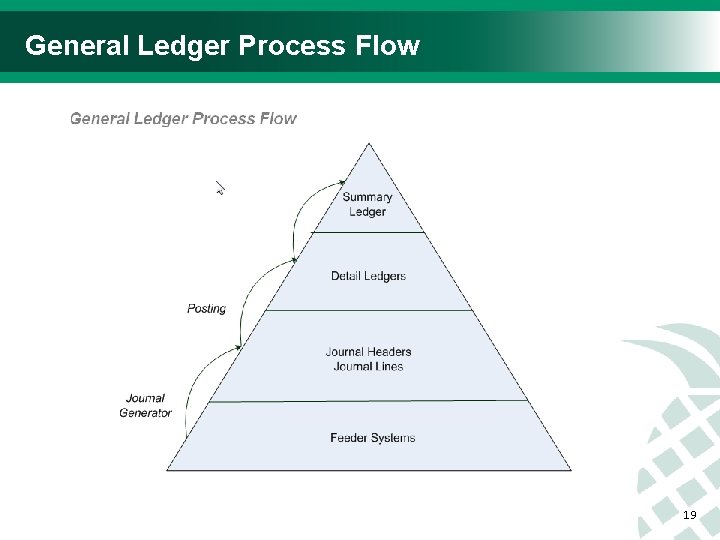 General Ledger Process Flow

General Ledger Process Flow

Summary Ledger

Detail Ledgers

Posting

Journal Headers
Journal Lines

Journal Generator

Feeder Systems

19